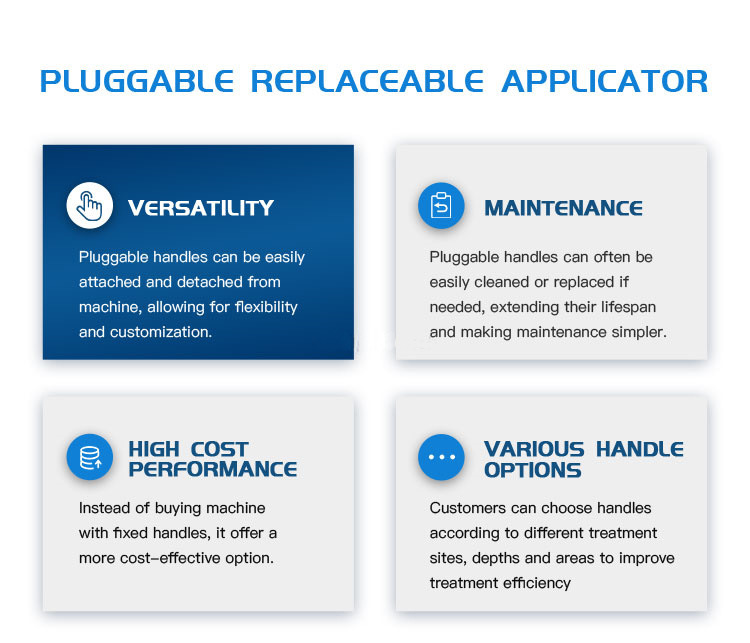 PLUGGABLE REPLACEABLE APPLICATOR

VERSATILITY

Pluggable handles can be easily attached and detached from machine, allowing for flexibility and customization.

MAINTENANCE

Pluggable handles can often be easily cleaned or replaced if needed, extending their lifespan and making maintenance simpler.

HIGH COST PERFORMANCE

Instead of buying machine with fixed handles, it offer a more cost-effective option.

VARIOUS HANDLE OPTIONS

Customers can choose handles according to different treatment sites, depths and areas to improve treatment efficiency